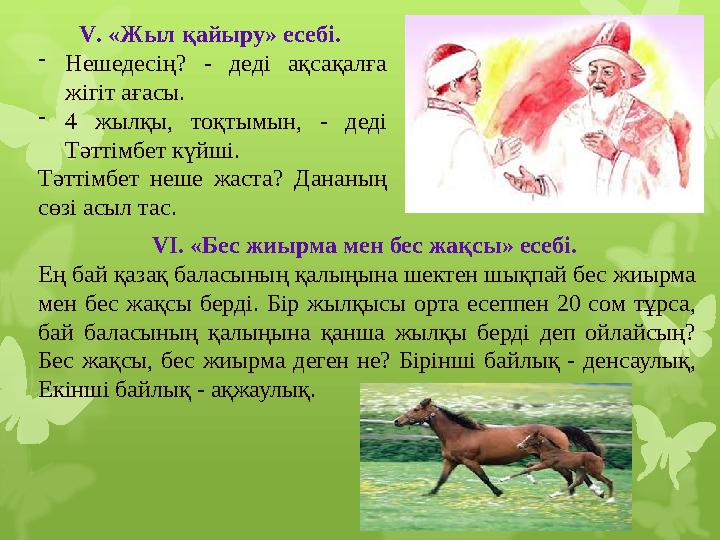 V. «Жыл қайыру» есебі.

- Нешедесің? - деді ақсақалға жігіт ағасы.
- 4 жылқы, тоқтымын, - деді Тәттімбет күйші.

Тәттімбет неше жаста? Дананың сөзі асыл тас.

VI. «Бес жиырма мен бес жақсы» есебі.

Ең бай қазақ баласының қалыңына шектен шықпай бес жиырма мен бес жақсы берді. Бір жылқысы орта есеппен 20 сом тұрса, бай баласының қалыңына қанша жылқы берді деп ойлайсың? Бес жақсы, бес жиырма деген не? Бірінші байлық - денсаулық, Екінші байлық - ақжаулық.